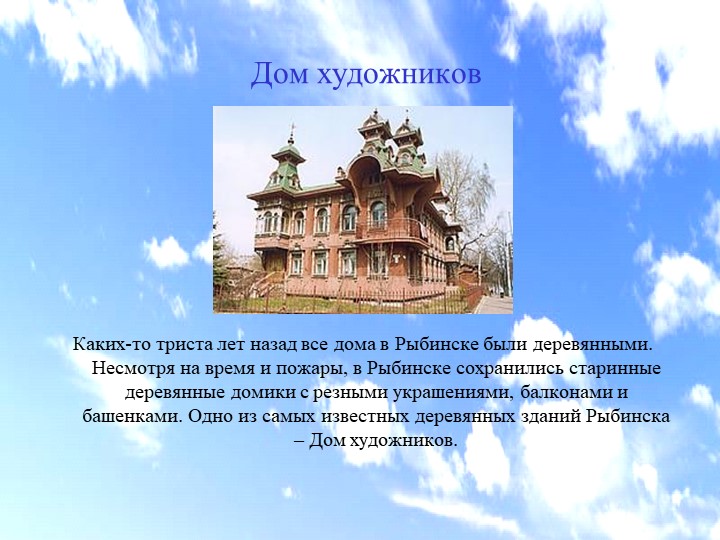 Дом художников

Каких-то триста лет назад все дома в Рыбинске были деревянными. Несмотря на время и пожары, в Рыбинске сохранились старинные деревянные домики с резными украшениями, балконами и башенками. Одно из самых известных деревянных зданий Рыбинска – Дом художников.